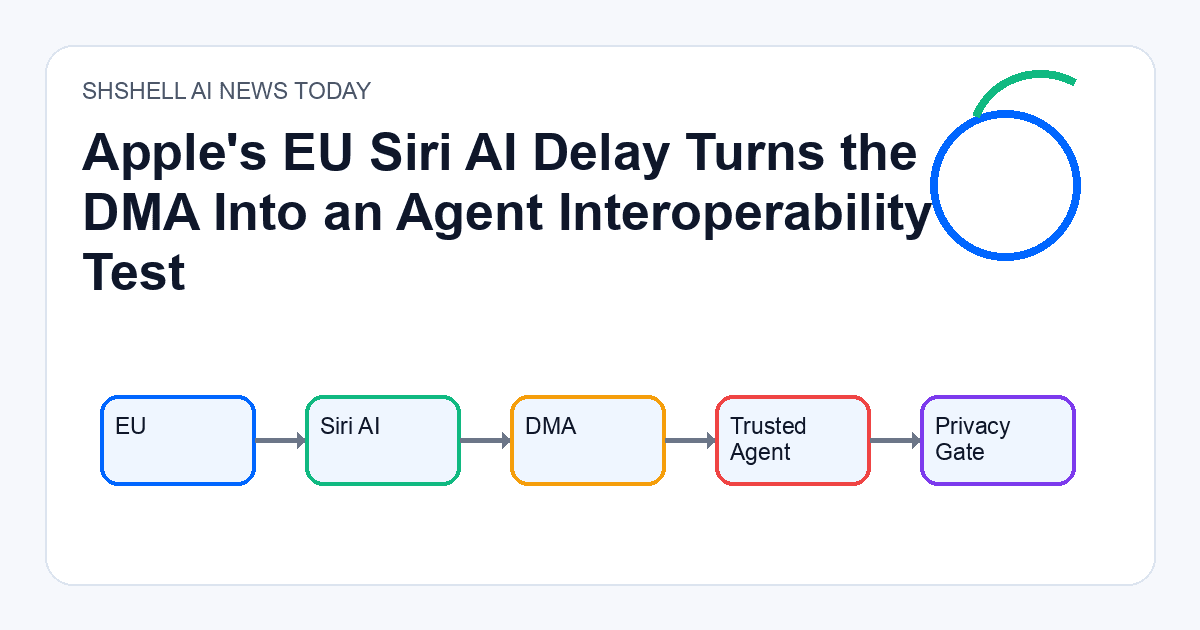 SHSHELL AI NEWS TODAY

Apple's EU Siri AI Delay Turns the DMA Into an Agent Interoperability Test

EU

Siri AI

DMA

Trusted Agent

Privacy Gate